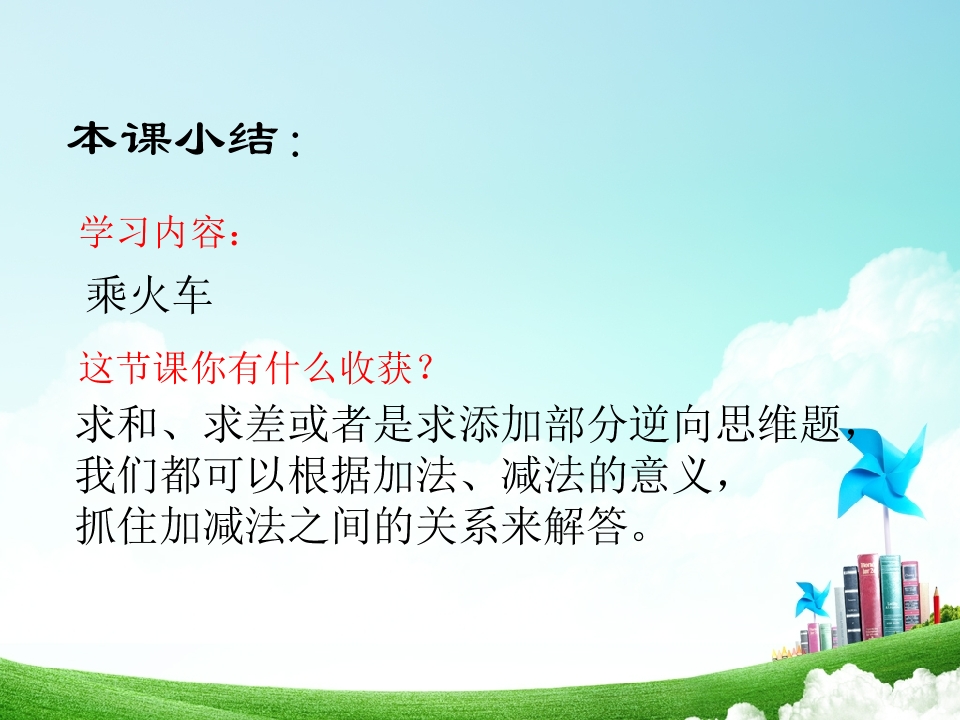 本课小结：

学习内容：

乘火车

这节课你有什么收获？

求和、求差或者是求添加部分逆向思维题，我们都可以根据加法、减法的意义，抓住加减法之间的关系来解答。